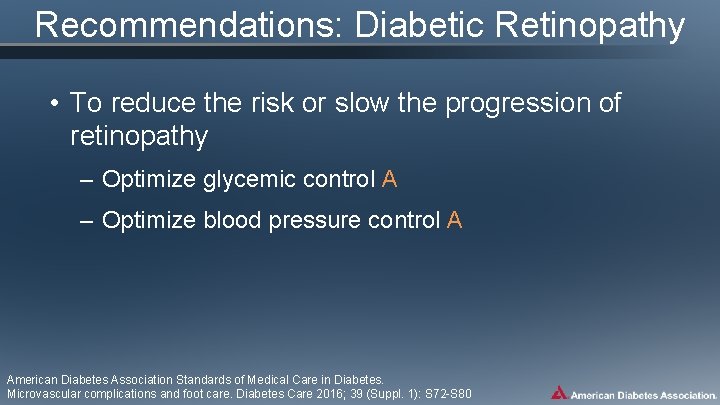 Recommendations: Diabetic Retinopathy

• To reduce the risk or slow the progression of retinopathy

– Optimize glycemic control A

– Optimize blood pressure control A

American Diabetes Association Standards of Medical Care in Diabetes. Microvascular complications and foot care. Diabetes Care 2016; 39 (Suppl. 1): S72-S80

American Diabetes Association.